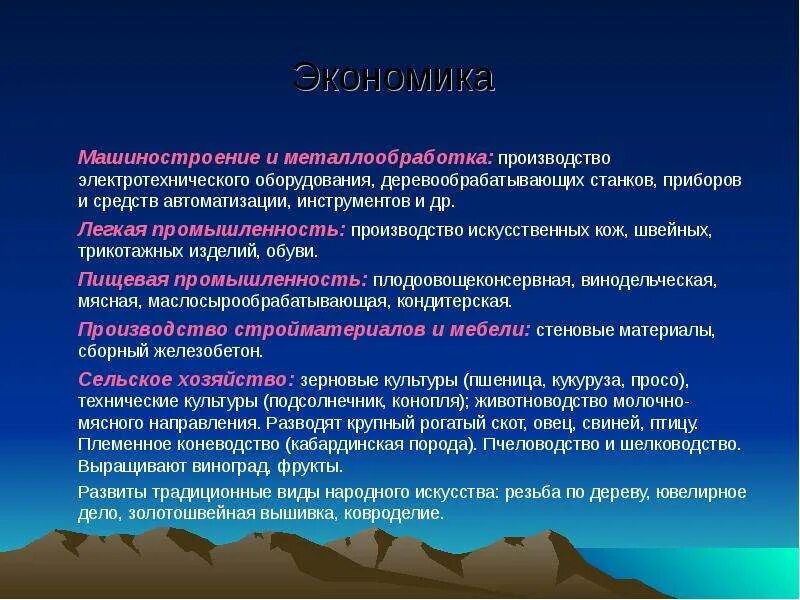 Экономика

Машиностроение и металлообработка: производство электротехнического оборудования, деревообрабатывающих станков, приборов и средств автоматизации, инструментов и др.

Легкая промышленность: производство искусственных кож, швейных, трикотажных изделий, обуви.

Пищевая промышленность: плодоовощеконсервная, винодельческая, мясная, маслосырообрабатывающая, кондитерская.

Производство стройматериалов и мебели: стеновые материалы, сборный железобетон.

Сельское хозяйство: зерновые культуры (пшеница, кукуруза, просо), технические культуры (подсолнечник, конопля); животноводство молочно-мясного направления. Разводят крупный рогатый скот, овец, свиней, птицу. Племенное коневодство (кабардинская порода). Пчеловодство и шелководство. Выращивают виноград, фрукты.

Развиты традиционные виды народного искусства: резьба по дереву, ювелирное дело, золотошвейная вышивка, ковроделие.